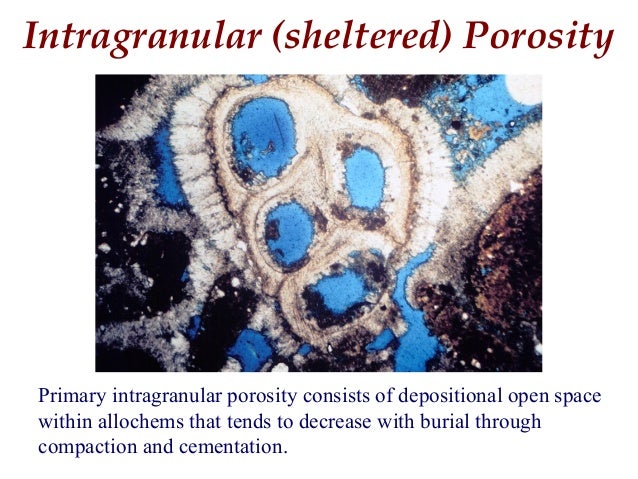 Intragranular (sheltered) Porosity

Primary intragranular porosity consists of depositional open space within allochems that tends to decrease with burial through compaction and cementation.